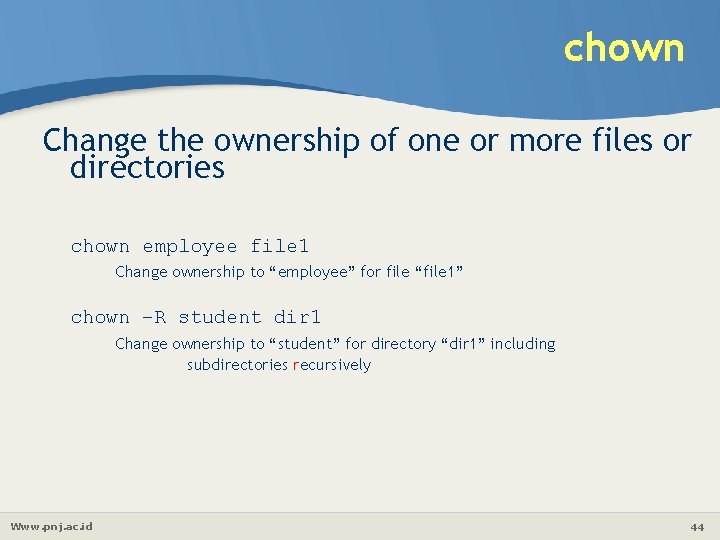 chown

Change the ownership of one or more files or directories

chown employee file1

Change ownership to “employee” for file “file1”

chown –R student dir1

Change ownership to “student” for directory “dir1” including subdirectories recursively

Www.pnj.ac.id

44